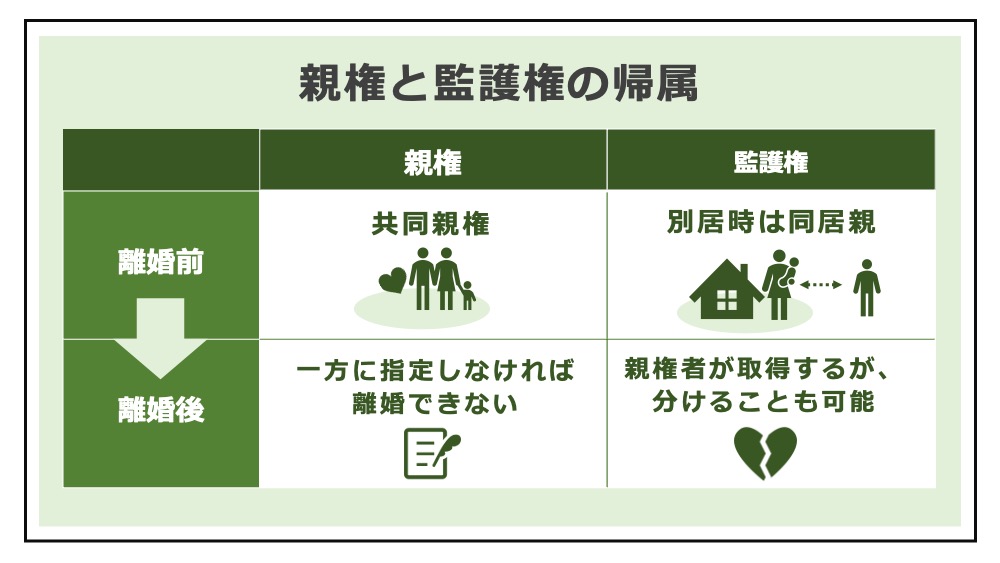 親権と監護権の帰属

|  | 親権 | 監護権 |
|---|---|---|
| 離婚前 | 共同親権 | 別居時は同居親 |
| 離婚後 | 一方に指定しなければ離婚できない | 親権者が取得するが、分けることも可能 |